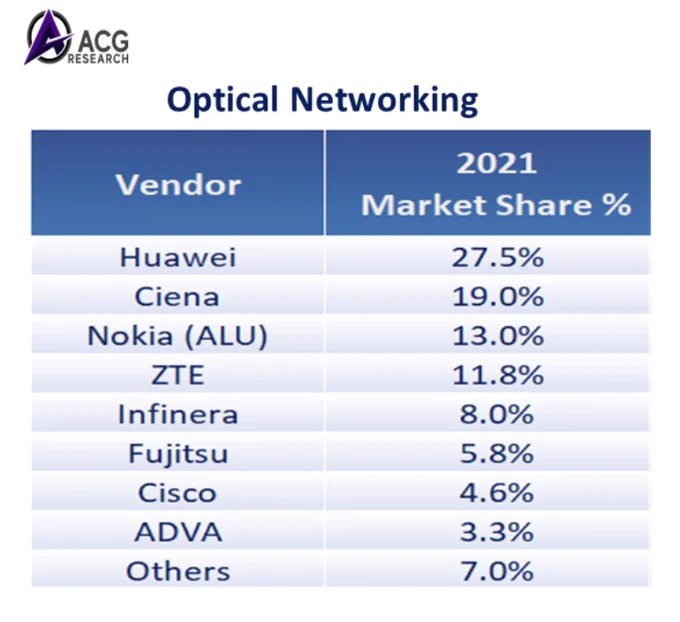 ACG
RESEARCH

Optical Networking

| Vendor | 2021 Market Share % |
|---|---|
| Huawei | 27.5% |
| Ciena | 19.0% |
| Nokia (ALU) | 13.0% |
| ZTE | 11.8% |
| Infinera | 8.0% |
| Fujitsu | 5.8% |
| Cisco | 4.6% |
| ADVA | 3.3% |
| Others | 7.0% |